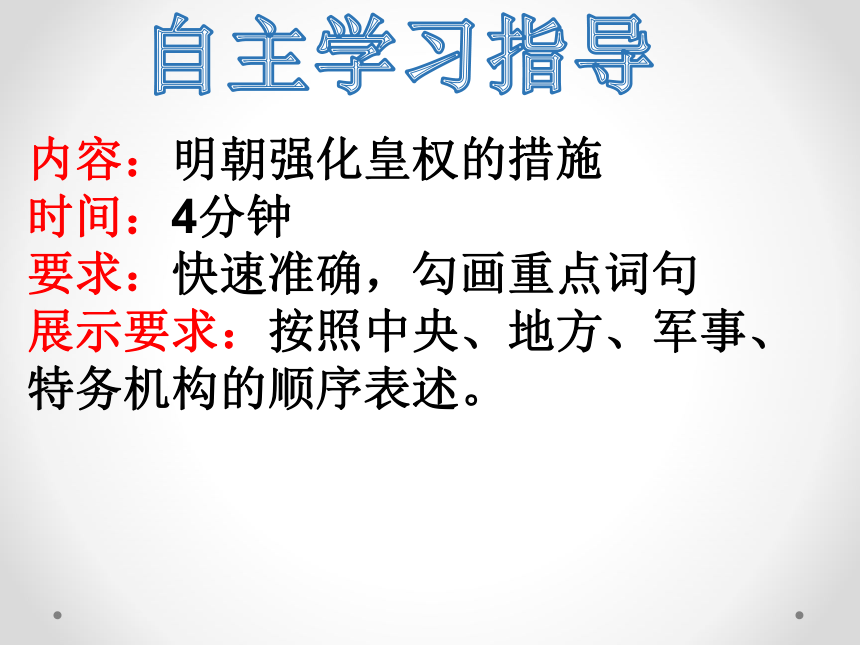 自主学习指导

内容：明朝强化皇权的措施
时间：4分钟
要求：快速准确，勾画重点词句
展示要求：按照中央、地方、军事、特务机构的顺序表述。